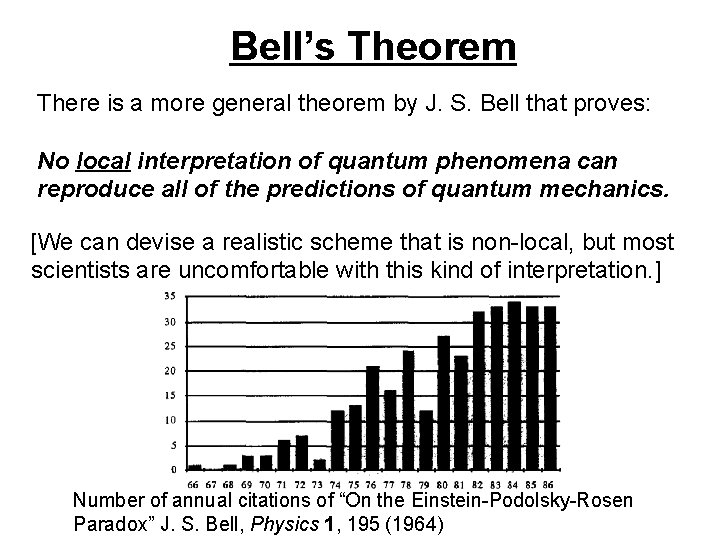 Bell's Theorem

There is a more general theorem by J. S. Bell that proves:

No local interpretation of quantum phenomena can reproduce all of the predictions of quantum mechanics.

[We can devise a realistic scheme that is non-local, but most scientists are uncomfortable with this kind of interpretation.]

35
30
25
20
15
10
5
0

66 67 68 69 70 71 72 73 74 75 76 77 78 79 80 81 82 83 84 85 86

Number of annual citations of "On the Einstein-Podolsky-Rosen Paradox" J. S. Bell, Physics 1, 195 (1964)